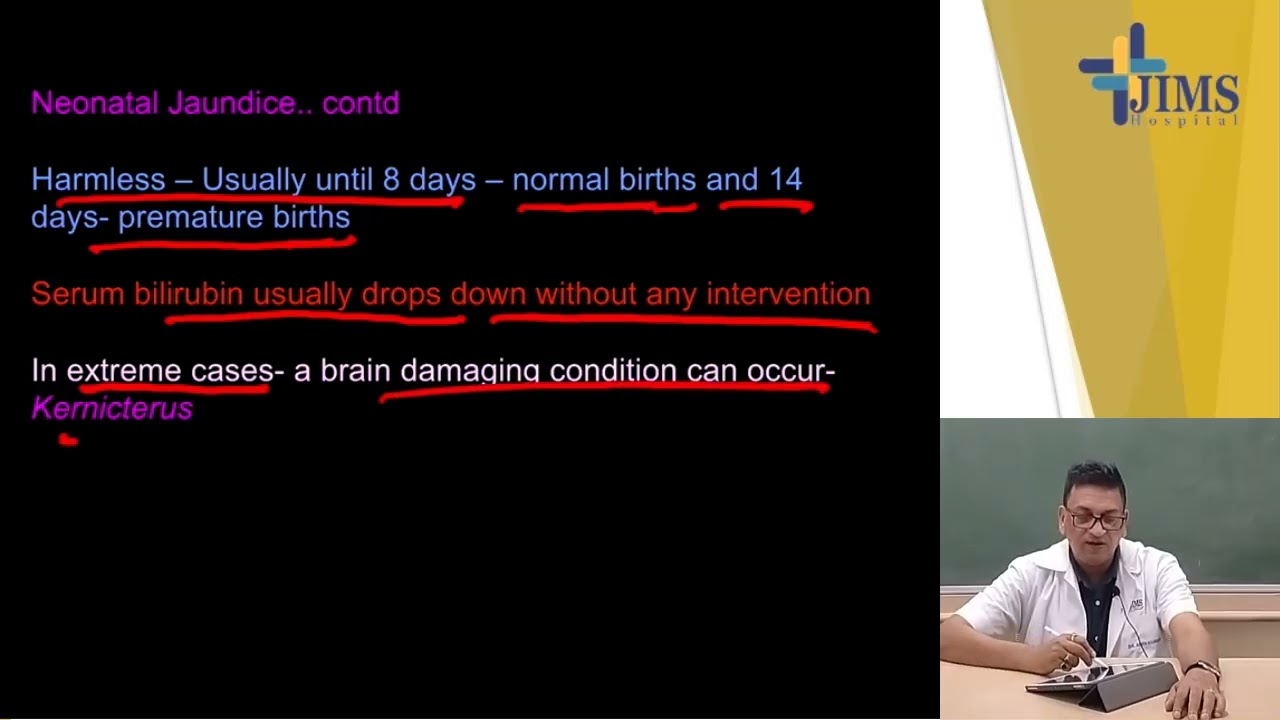 Neonatal Jaundice.. contd

Harmless – Usually until 8 days – normal births and 14 days- premature births

Serum bilirubin usually drops down without any intervention

In extreme cases- a brain damaging condition can occur- Kernicterus

JIMS
Hospital